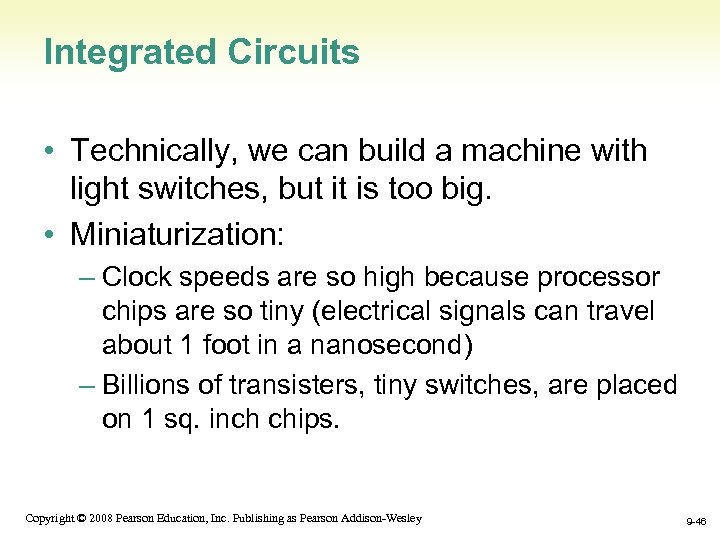 Integrated Circuits

• Technically, we can build a machine with light switches, but it is too big.
• Miniaturization:
– Clock speeds are so high because processor chips are so tiny (electrical signals can travel about 1 foot in a nanosecond)
– Billions of transisters, tiny switches, are placed on 1 sq. inch chips.

Copyright © 2008 Pearson Education, Inc. Publishing as Pearson Addison-Wesley

9-46